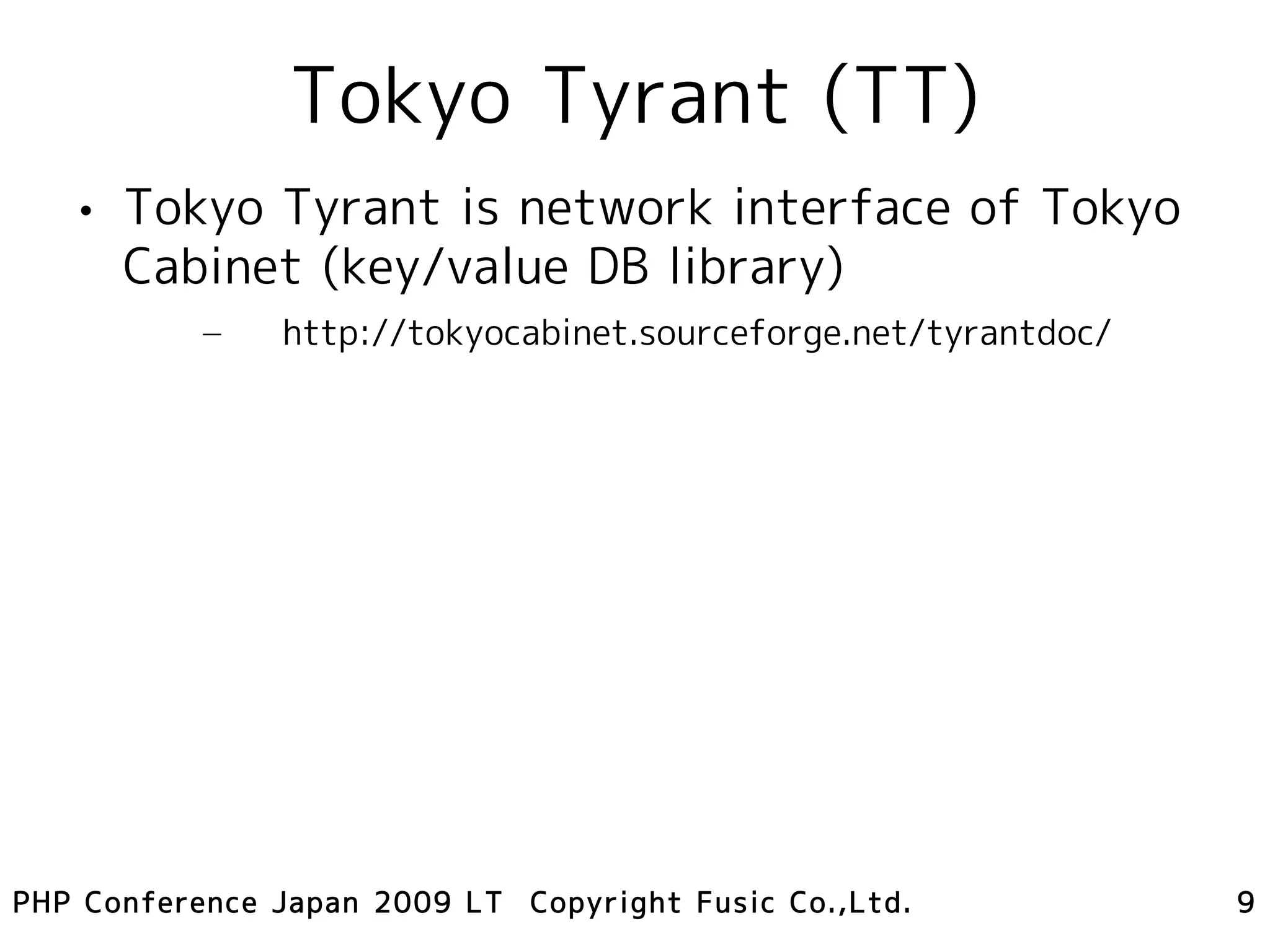 Tokyo Tyrant (TT)

• Tokyo Tyrant is network interface of Tokyo Cabinet (key/value DB library)

– http://tokyocabinet.sourceforge.net/tyrantdoc/

PHP Conference Japan 2009 LT Copyright Fusic Co.,Ltd. 9